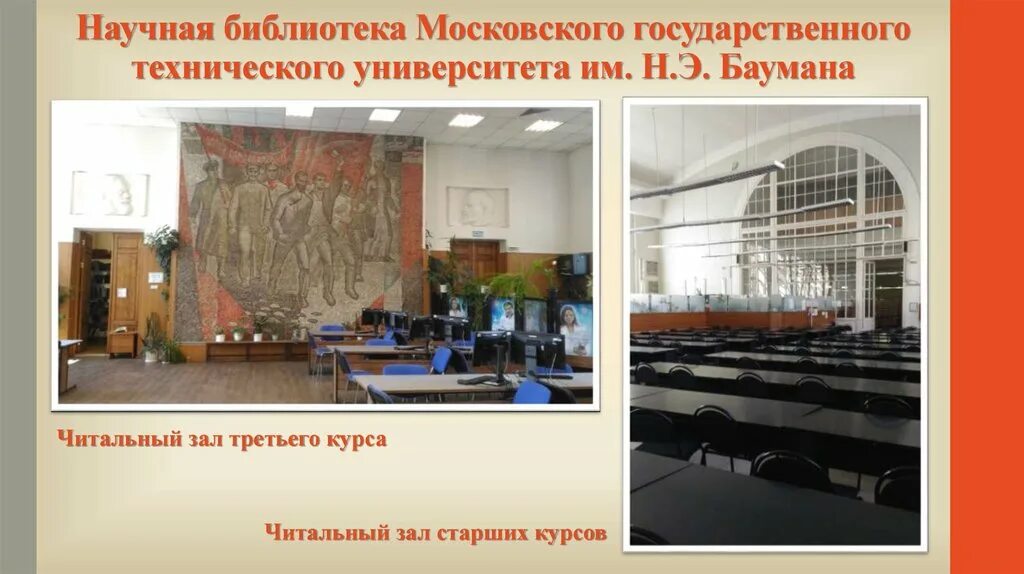 Научная библиотека Московского государственного технического университета им. Н.Э. Баумана

Читальный зал третьего курса

Читальный зал старших курсов